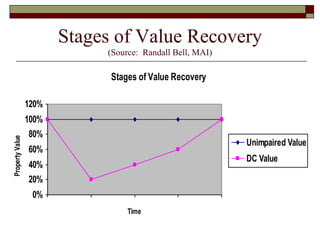 Stages of Value Recovery
(Source: Randall Bell, MAI)

Stages of Value Recovery

120%
100%
80%
60%
40%
20%
0%

Property Value

Time

Unimpaired Value
DC Value